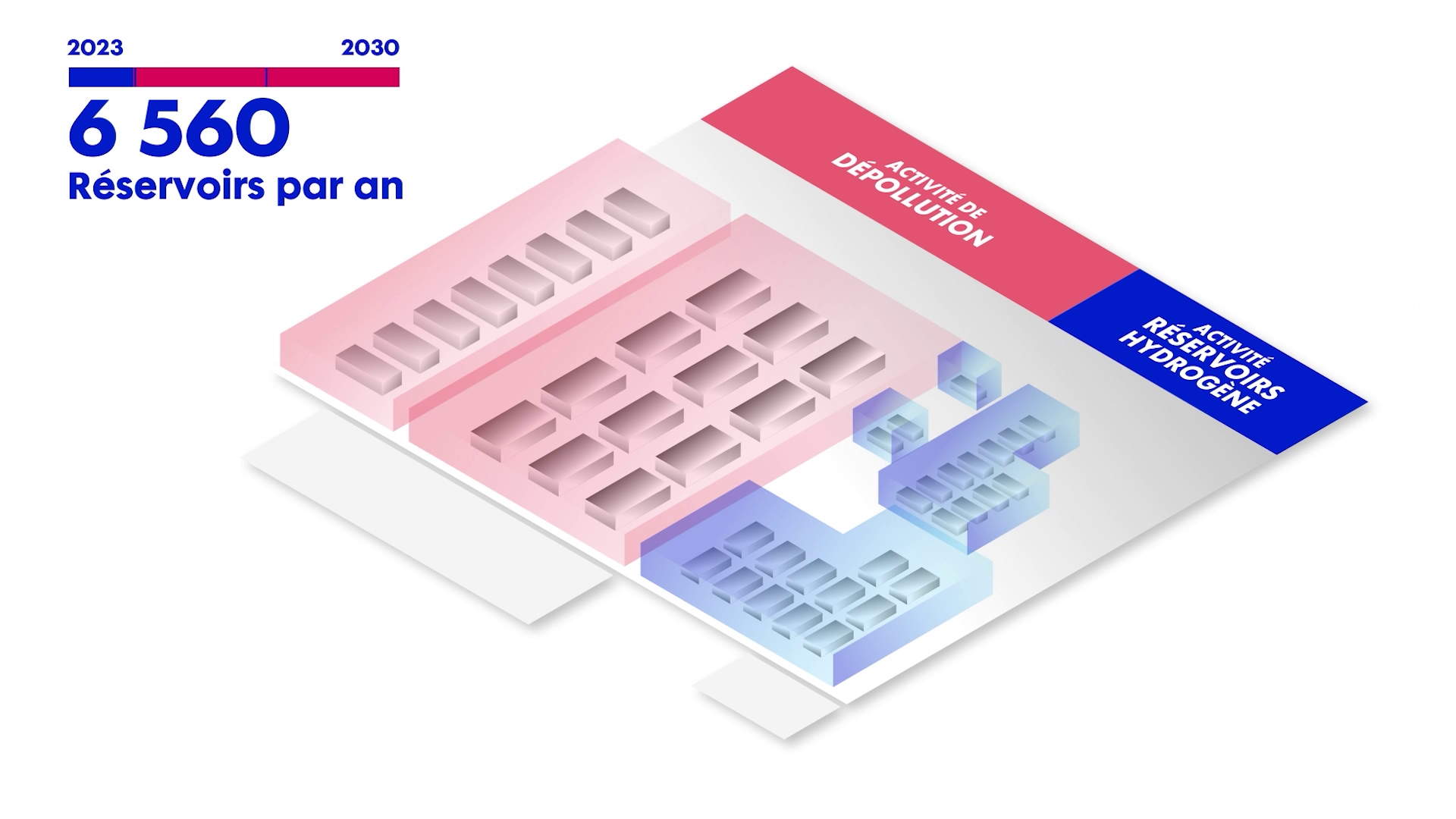 2023

2030

6 560

Réservoirs par an

ACTIVITÉ DE
DÉPOLLUTION

ACTIVITÉ
RÉSERVOIRS
HYDROGÈNE